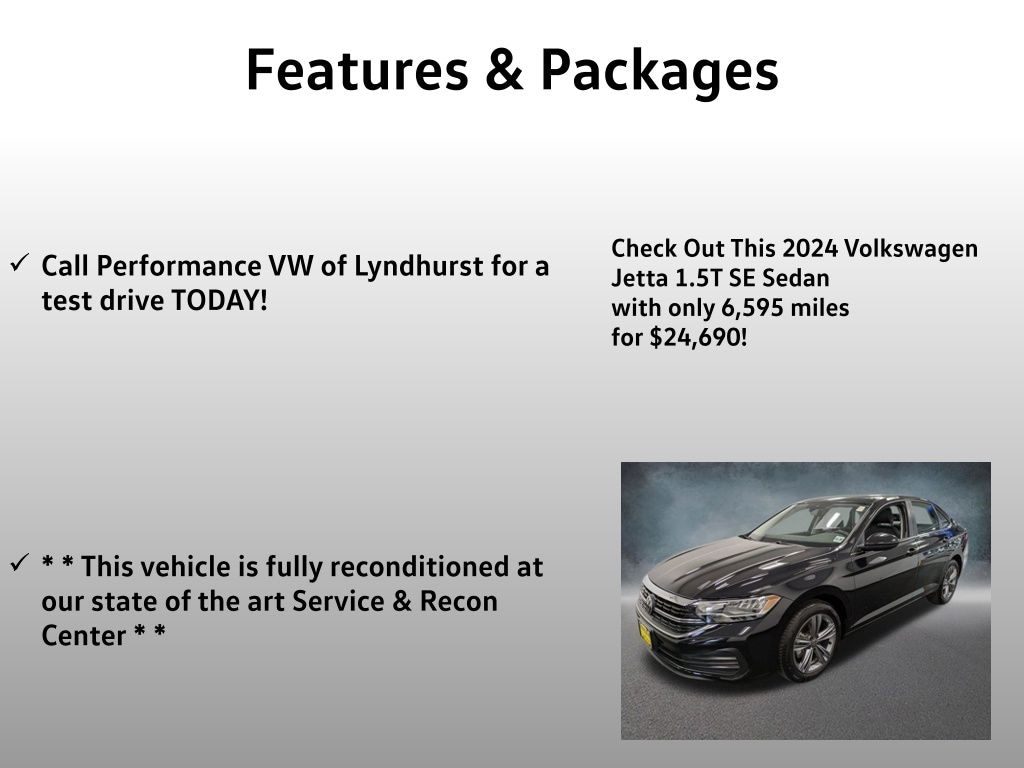 Features & Packages

✓ Call Performance VW of Lyndhurst for a test drive TODAY!

✓ * * This vehicle is fully reconditioned at our state of the art Service & Recon Center * *

Check Out This 2024 Volkswagen Jetta 1.5T SE Sedan with only 6,595 miles for $24,690!